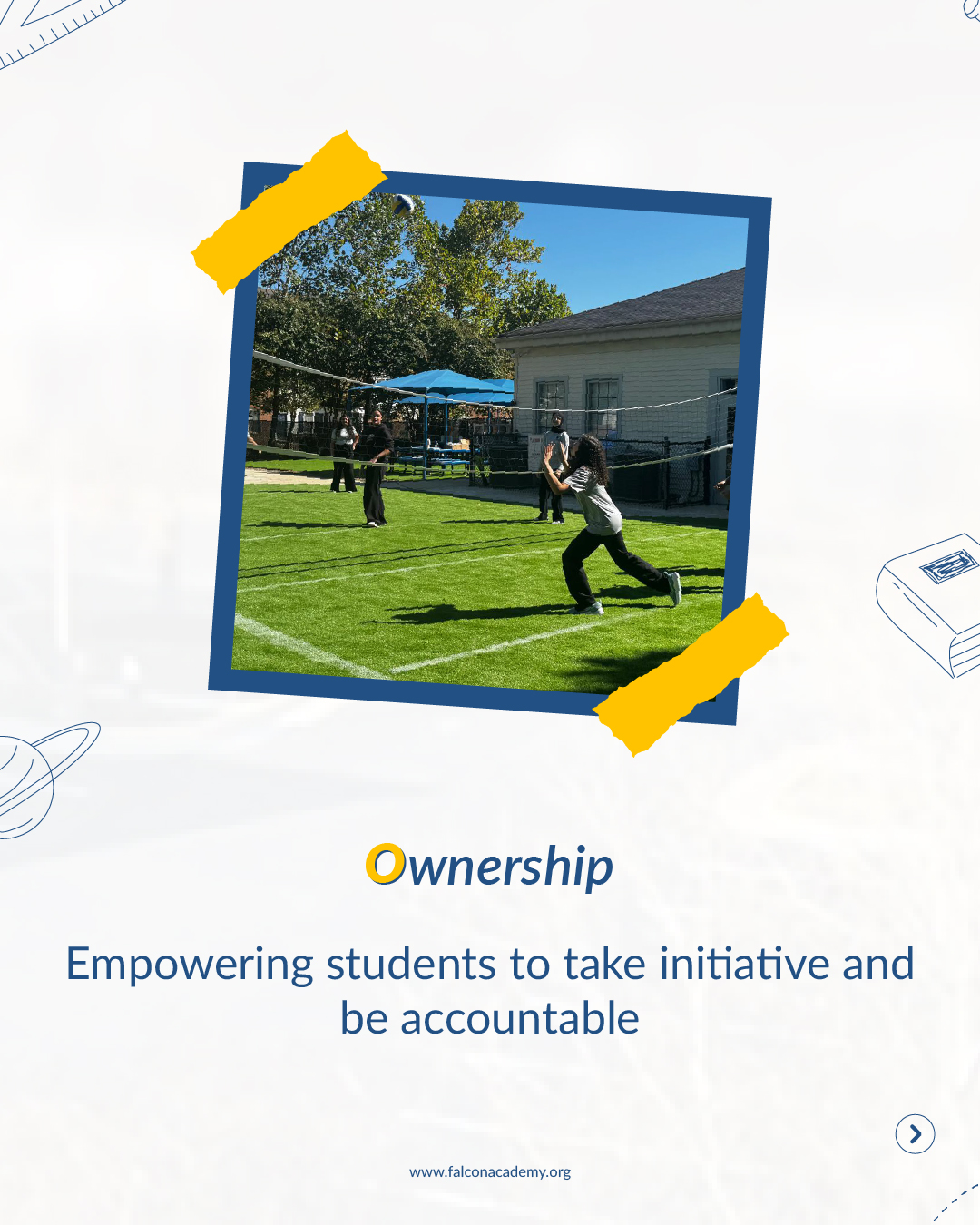 Ownership

Empowering students to take initiative and be accountable

www.falconacademy.org